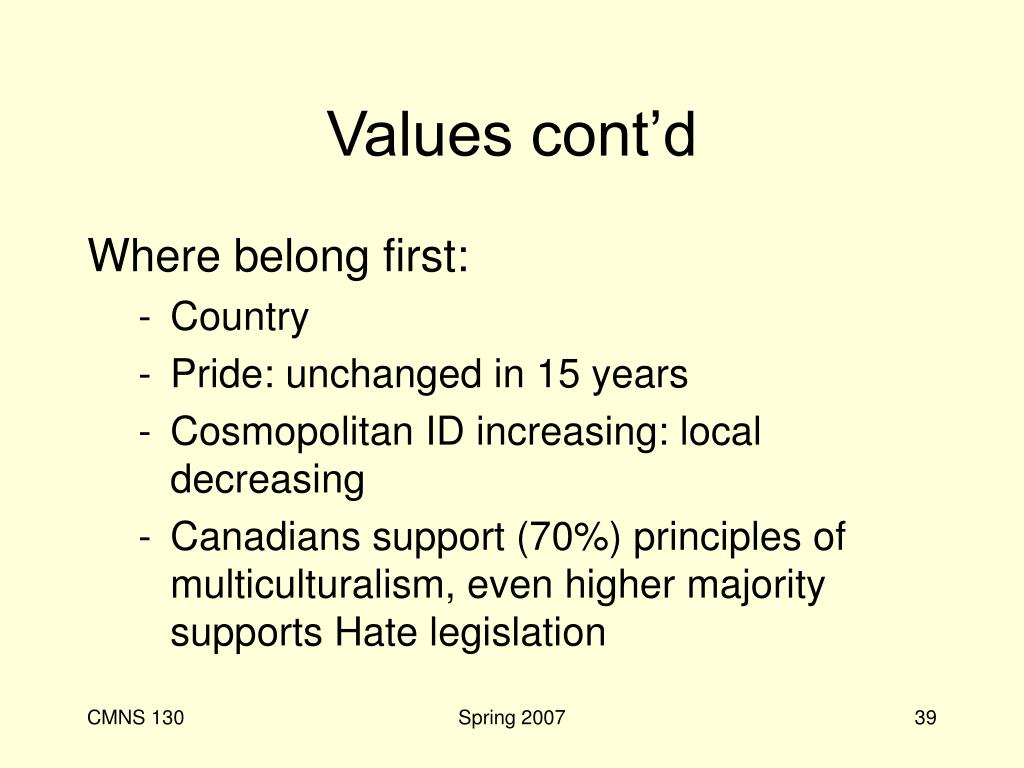 Values cont’d

Where belong first:

- Country
- Pride: unchanged in 15 years
- Cosmopolitan ID increasing: local decreasing
- Canadians support (70%) principles of multiculturalism, even higher majority supports Hate legislation

CMNS 130

Spring 2007

39